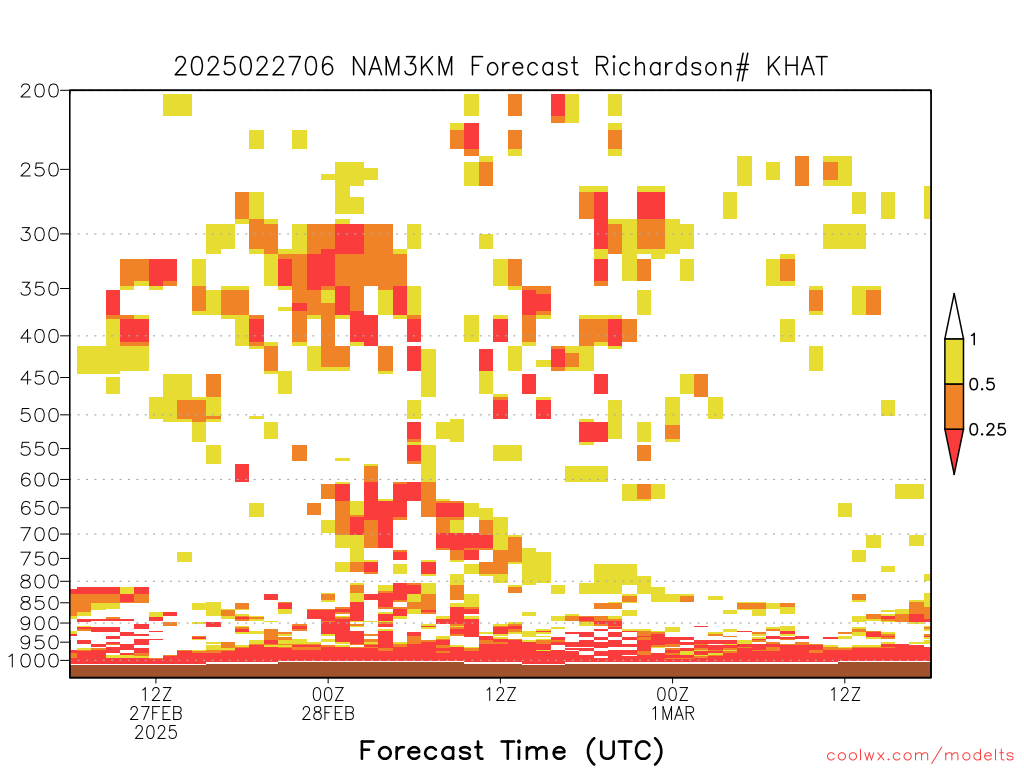 2025022706 NAM3KM Forecast Richardson# KHAT

200
250
300
350
400
450
500
550
600
650
700
750
800
850
900
950
1000

1
0.5
0.25

12Z
27FEB
2025

00Z
28FEB

12Z

00Z
1MAR

12Z

Forecast Time (UTC)

coolwx.com/modelts